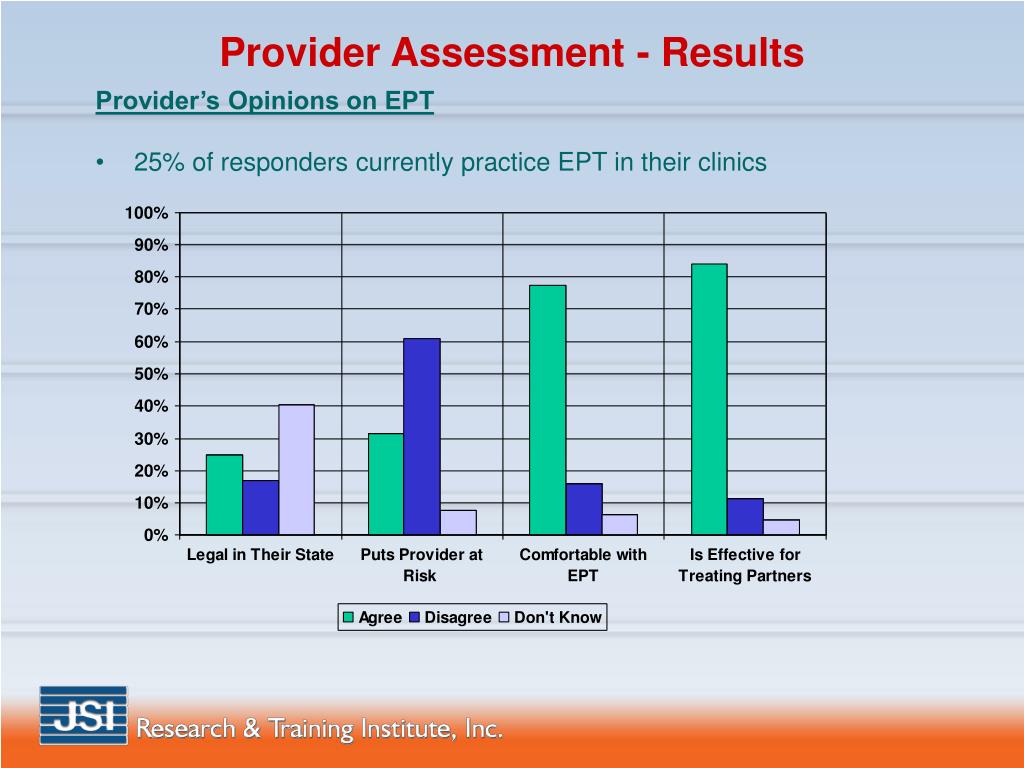 Provider Assessment - Results

Provider’s Opinions on EPT

• 25% of responders currently practice EPT in their clinics

100%
90%
80%
70%
60%
50%
40%
30%
20%
10%
0%

Legal in Their State
Puts Provider at Risk
Comfortable with EPT
Is Effective for Treating Partners

Agree Disagree Don't Know

JSI Research & Training Institute, Inc.